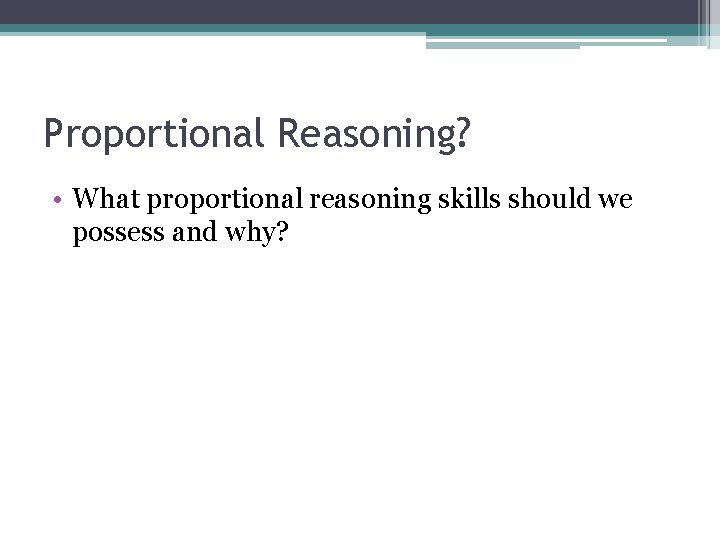 Proportional Reasoning?

• What proportional reasoning skills should we possess and why?